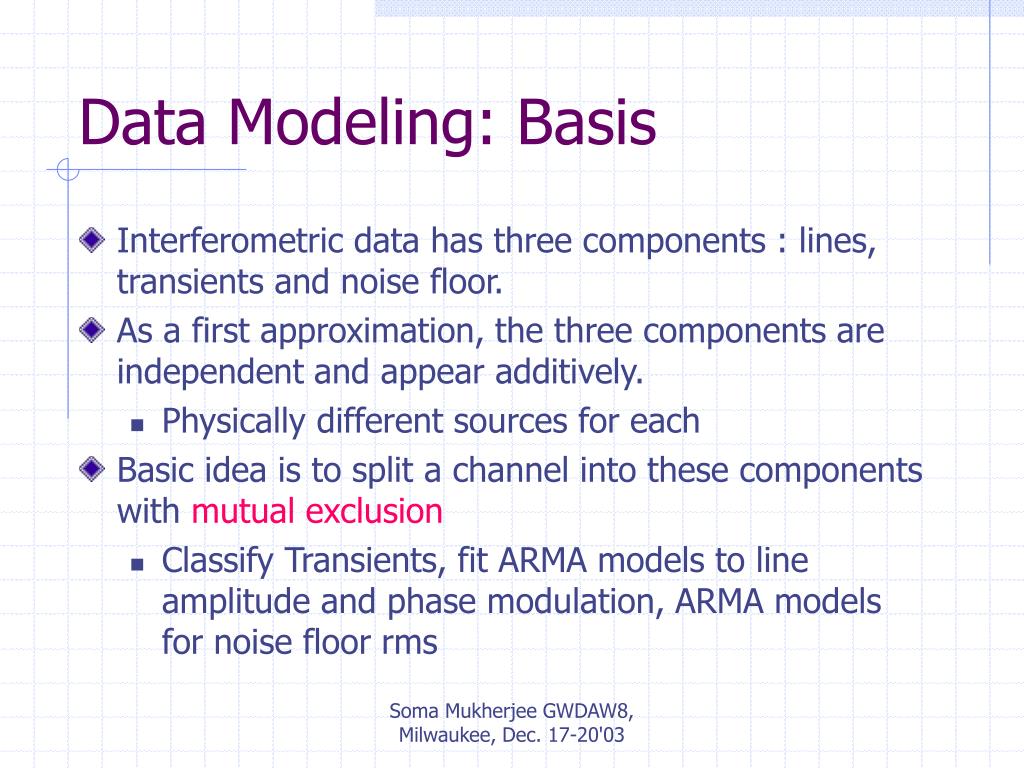 Data Modeling: Basis

Interferometric data has three components : lines, transients and noise floor.

As a first approximation, the three components are independent and appear additively.

Physically different sources for each

Basic idea is to split a channel into these components with mutual exclusion

Classify Transients, fit ARMA models to line amplitude and phase modulation, ARMA models for noise floor rms

Soma Mukherjee GWDAW8, Milwaukee, Dec. 17-20'03